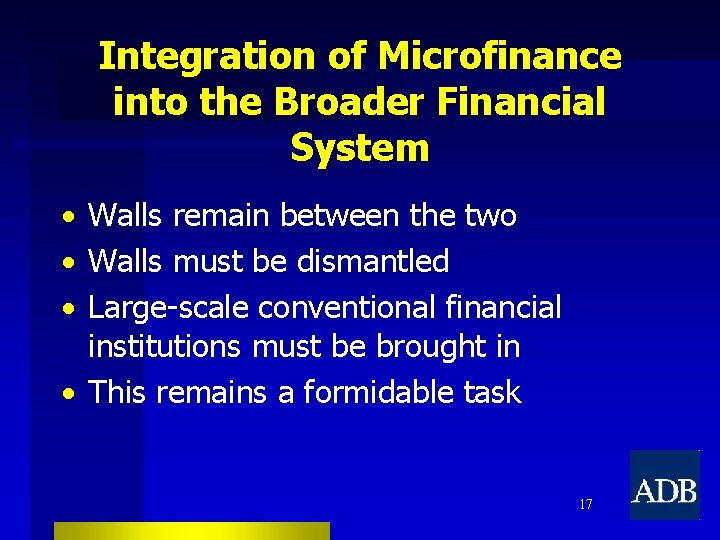 Integration of Microfinance into the Broader Financial System

• Walls remain between the two
• Walls must be dismantled
• Large-scale conventional financial institutions must be brought in
• This remains a formidable task

17

ADB